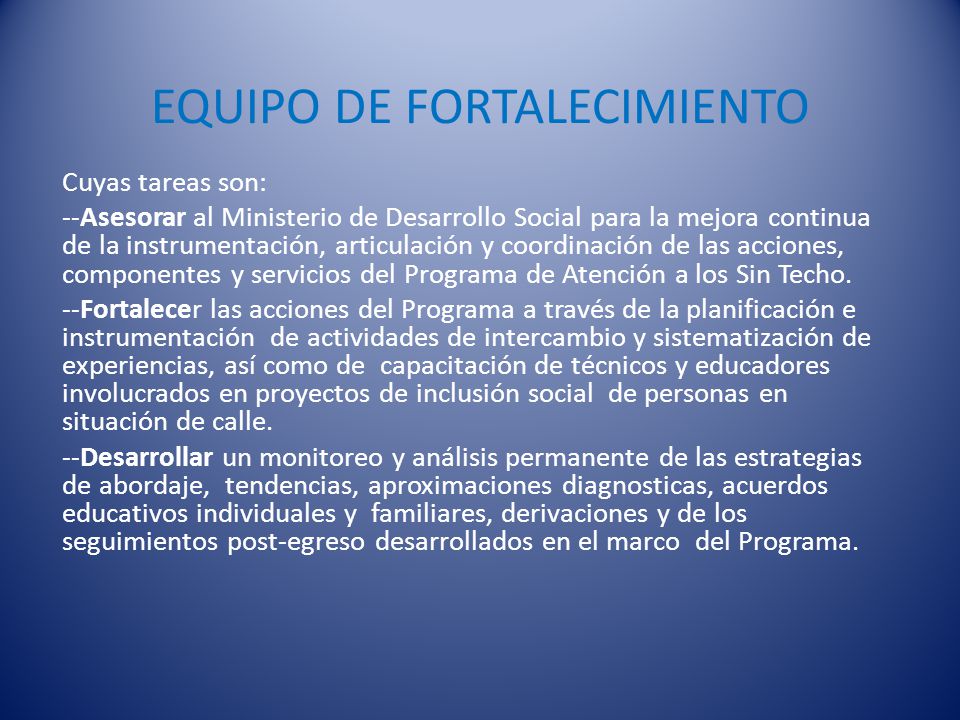 EQUIPO DE FORTALECIMIENTO

Cuyas tareas son:

--Asesorar al Ministerio de Desarrollo Social para la mejora continua de la instrumentación, articulación y coordinación de las acciones, componentes y servicios del Programa de Atención a los Sin Techo.

--Fortalecer las acciones del Programa a través de la planificación e instrumentación de actividades de intercambio y sistematización de experiencias, así como de capacitación de técnicos y educadores involucrados en proyectos de inclusión social de personas en situación de calle.

--Desarrollar un monitoreo y análisis permanente de las estrategias de abordaje, tendencias, aproximaciones diagnosticas, acuerdos educativos individuales y familiares, derivaciones y de los seguimientos post-egreso desarrollados en el marco del Programa.